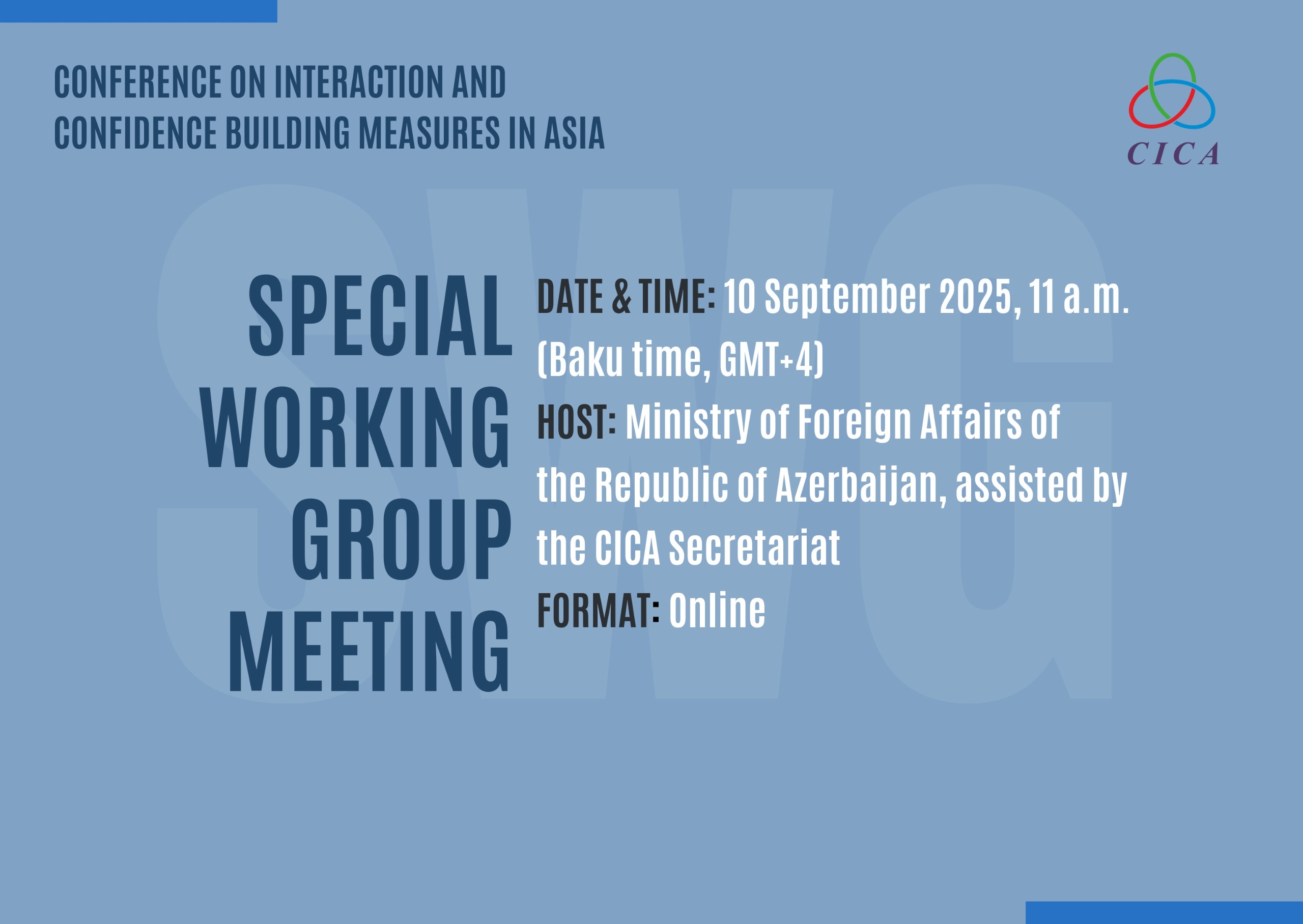 CONFERENCE ON INTERACTION AND CONFIDENCE BUILDING MEASURES IN ASIA

CICA

SWG

SPECIAL WORKING GROUP MEETING

DATE & TIME: 10 September 2025, 11 a.m. (Baku time, GMT+4)
HOST: Ministry of Foreign Affairs of the Republic of Azerbaijan, assisted by the CICA Secretariat
FORMAT: Online